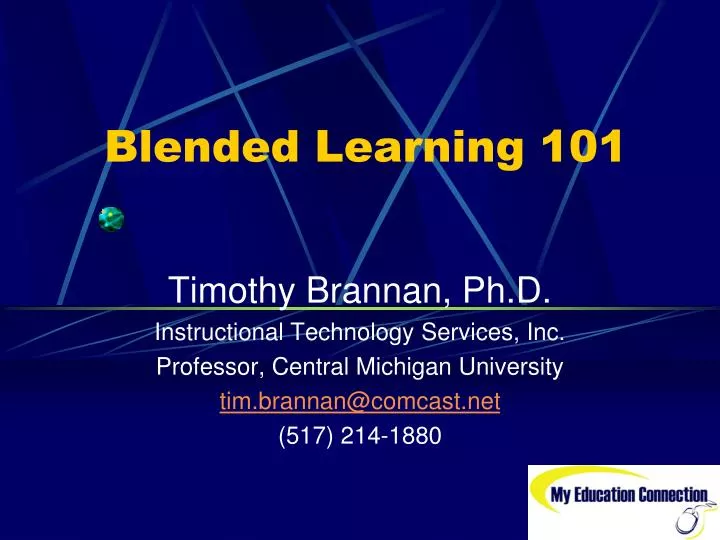 Blended Learning 101

Timothy Brannan, Ph.D.
Instructional Technology Services, Inc.
Professor, Central Michigan University
tim.brannan@comcast.net
(517) 214-1880

My Education Connection